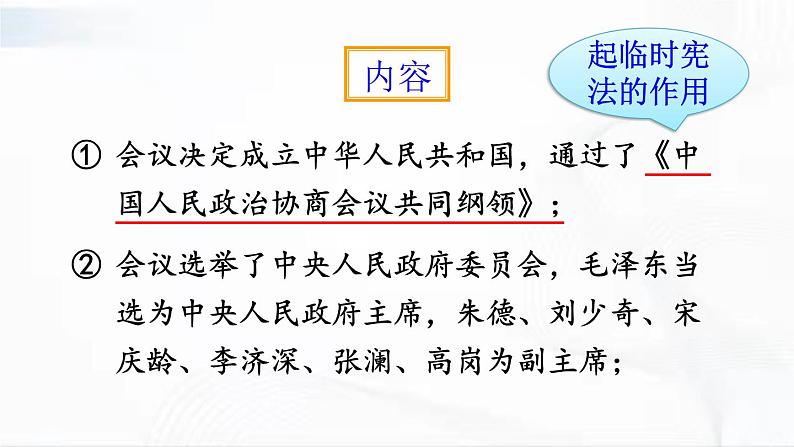 内容

起临时宪法的作用

① 会议决定成立中华人民共和国，通过了《中国人民政治协商会议共同纲领》；

② 会议选举了中央人民政府委员会，毛泽东当选为中央人民政府主席，朱德、刘少奇、宋庆龄、李济深、张澜、高岗为副主席；